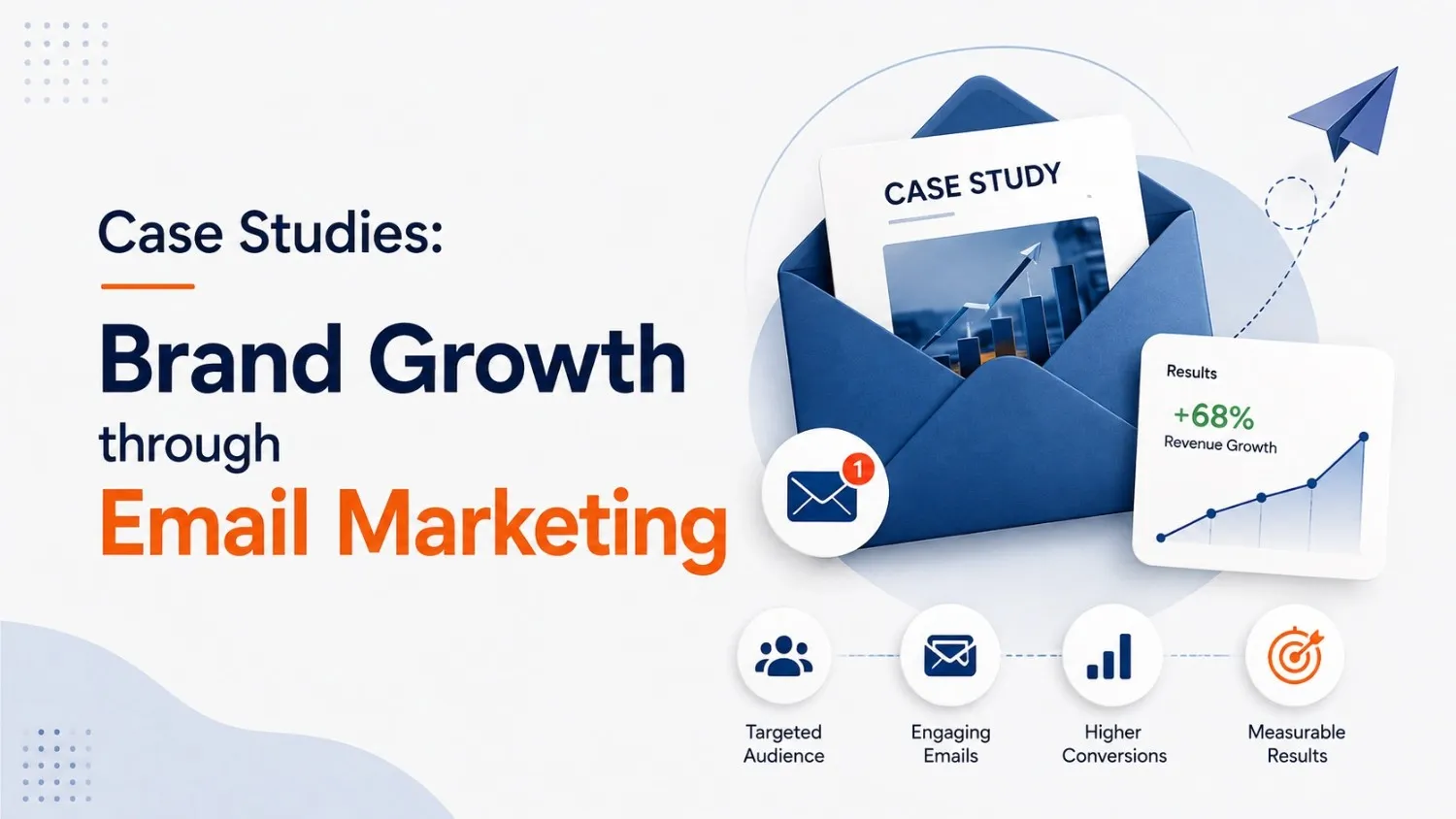 Case Studies:

Brand Growth through Email Marketing

CASE STUDY

1

Results
+68%
Revenue Growth

Targeted Audience

Engaging Emails

Higher Conversions

Measurable Results